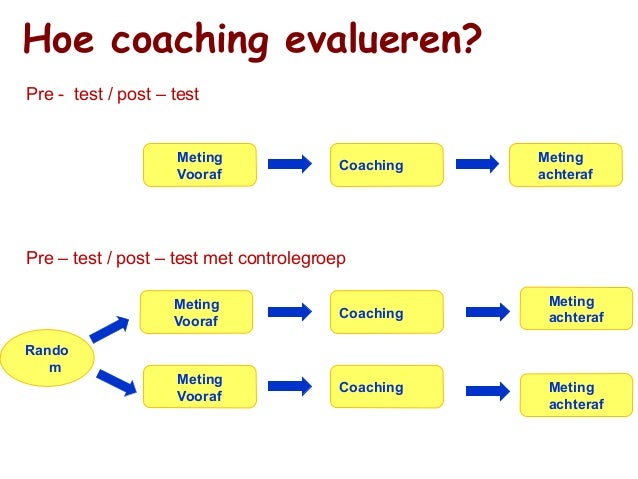 Hoe coaching evalueren?

Pre - test / post – test

Meting Vooraf

Coaching

Meting achteraf

Pre – test / post – test met controlegroep

Rando m

Meting Vooraf

Coaching

Meting achteraf

Meting Vooraf

Coaching

Meting achteraf